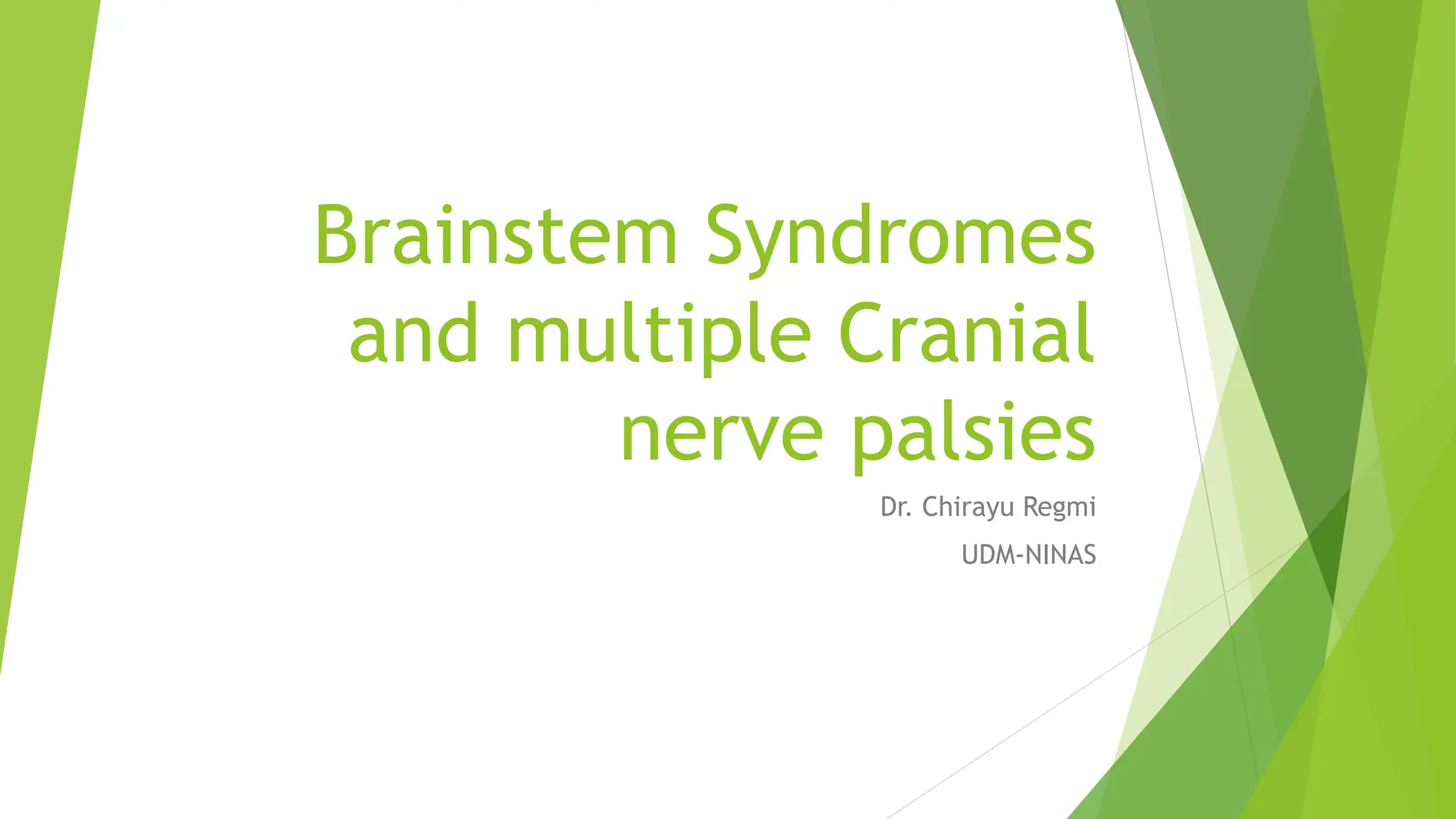 Brainstem Syndromes and multiple Cranial nerve palsies

Dr. Chirayu Regmi

UDM-NINAS